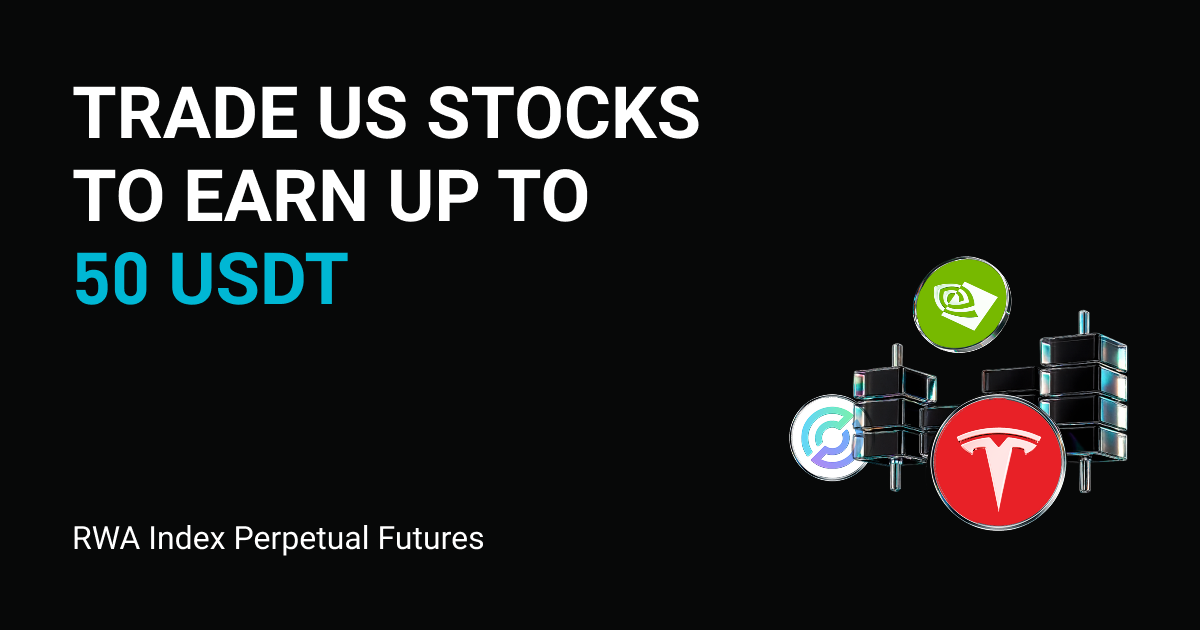 TRADE US STOCKS TO EARN UP TO 50 USDT

RWA Index Perpetual Futures